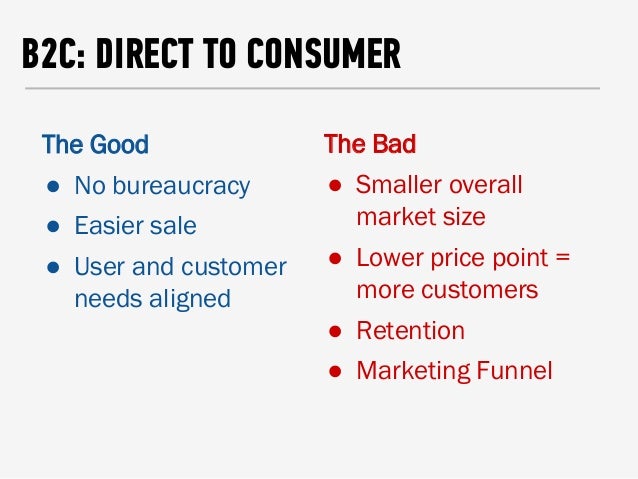 B2C: DIRECT TO CONSUMER

The Good
- No bureaucracy
- Easier sale
- User and customer needs aligned

The Bad
- Smaller overall market size
- Lower price point = more customers
- Retention
- Marketing Funnel